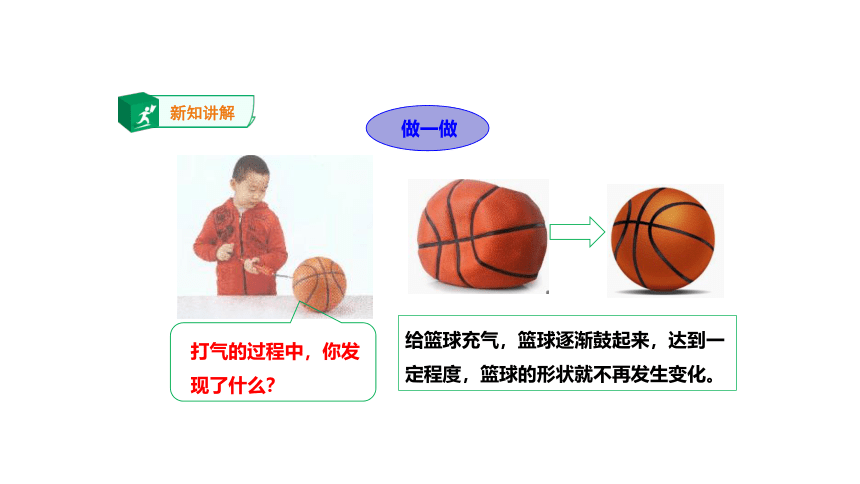 新知讲解

做一做

打气的过程中，你发现了什么？

给篮球充气，篮球逐渐鼓起来，达到一定程度，篮球的形状就不再发生变化。